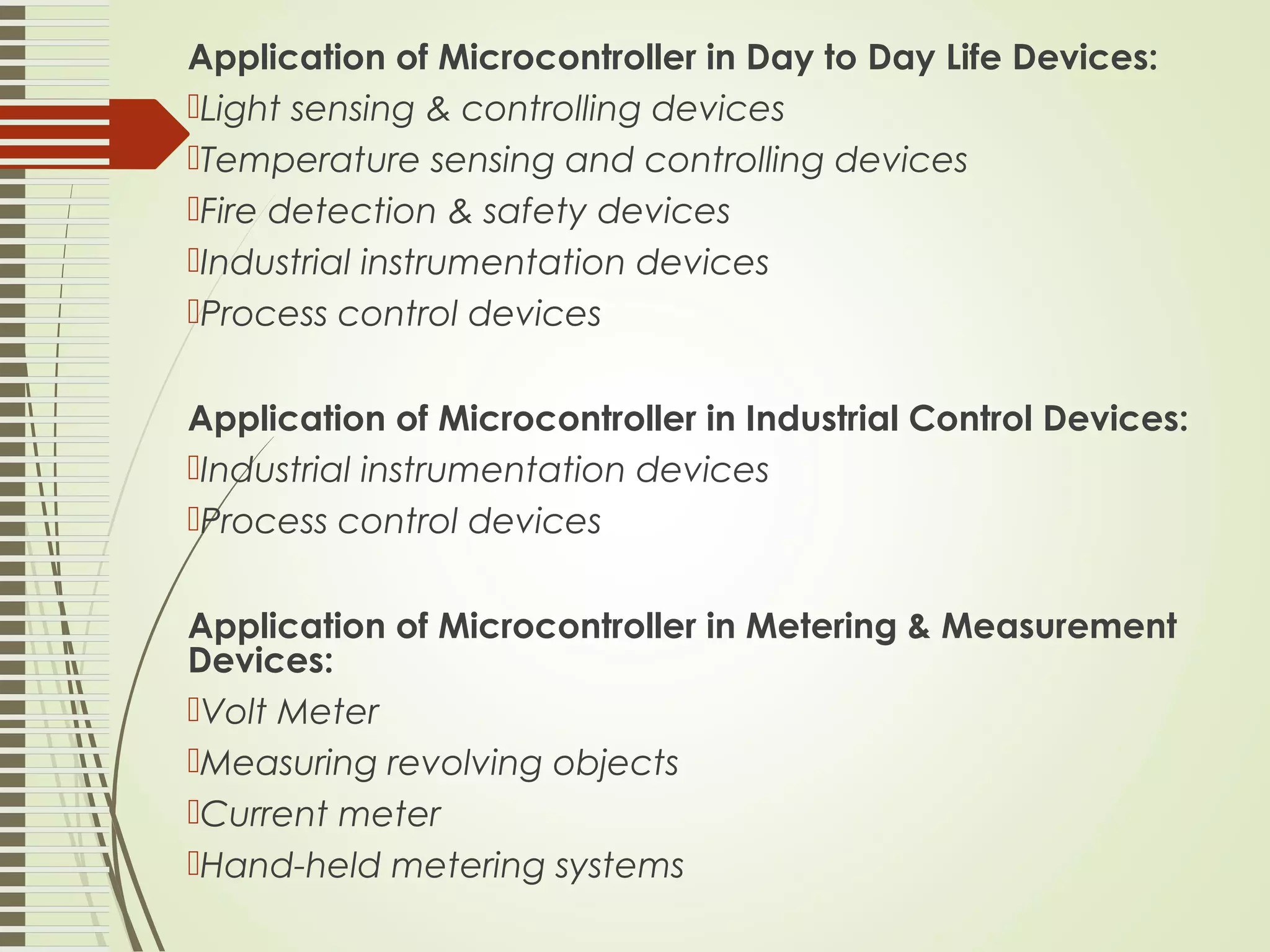 Application of Microcontroller in Day to Day Life Devices:
Light sensing & controlling devices
Temperature sensing and controlling devices
Fire detection & safety devices
Industrial instrumentation devices
Process control devices

Application of Microcontroller in Industrial Control Devices:
Industrial instrumentation devices
Process control devices

Application of Microcontroller in Metering & Measurement Devices:
Volt Meter
Measuring revolving objects
Current meter
Hand-held metering systems